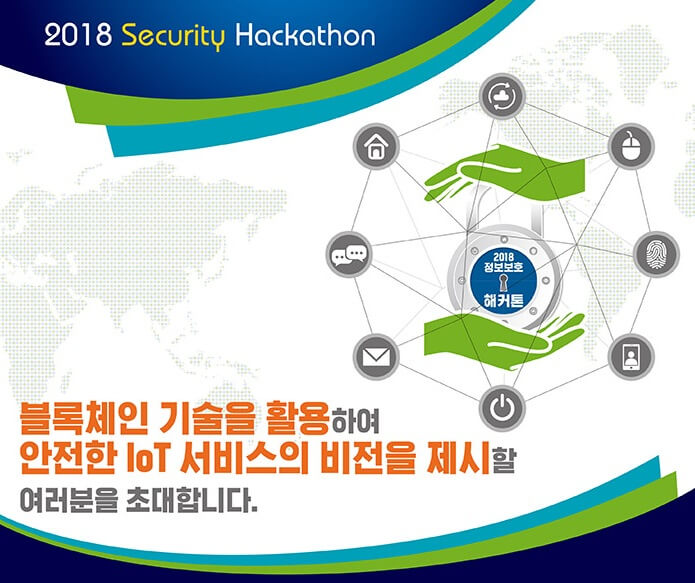 2018 Security Hackathon

2018 정보보호 해커톤

블록체인 기술을 활용하여 안전한 IoT 서비스의 비전을 제시할 여러분을 초대합니다.